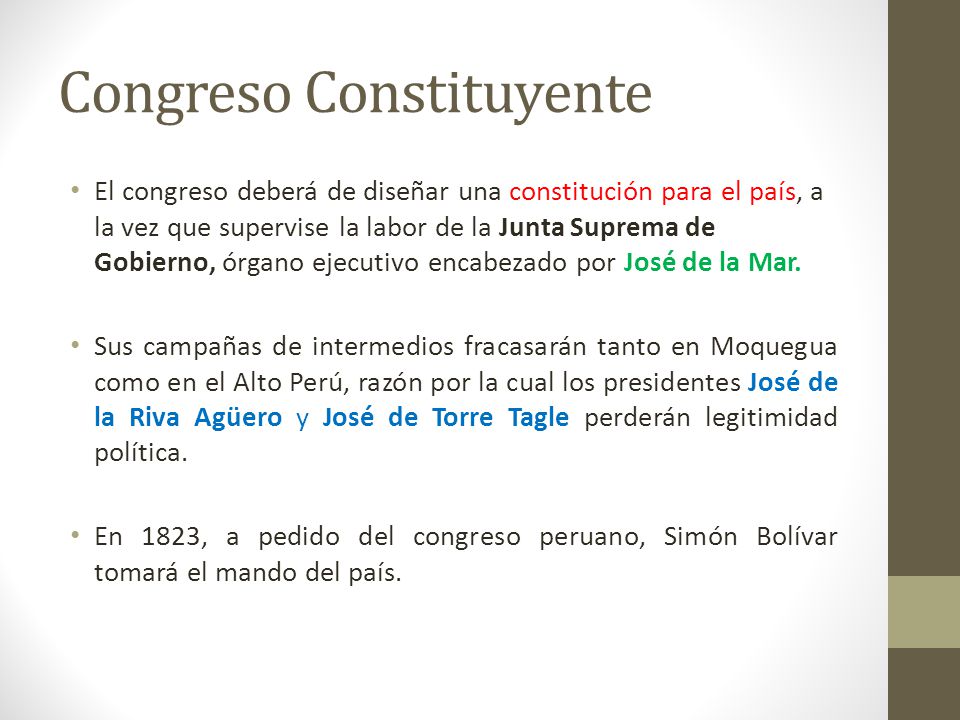 Congreso Constituyente

• El congreso deberá de diseñar una constitución para el país, a la vez que supervise la labor de la Junta Suprema de Gobierno, órgano ejecutivo encabezado por José de la Mar.

• Sus campañas de intermedios fracasarán tanto en Moquegua como en el Alto Perú, razón por la cual los presidentes José de la Riva Agüero y José de Torre Tagle perderán legitimidad política.

• En 1823, a pedido del congreso peruano, Simón Bolívar tomará el mando del país.